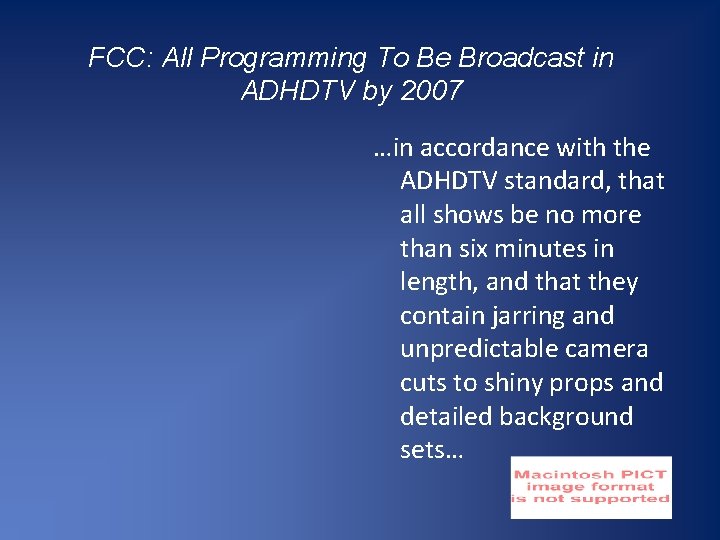 FCC: All Programming To Be Broadcast in ADHDTV by 2007

…in accordance with the ADHDTV standard, that all shows be no more than six minutes in length, and that they contain jarring and unpredictable camera cuts to shiny props and detailed background sets…

Macintosh PICT image format is not supported